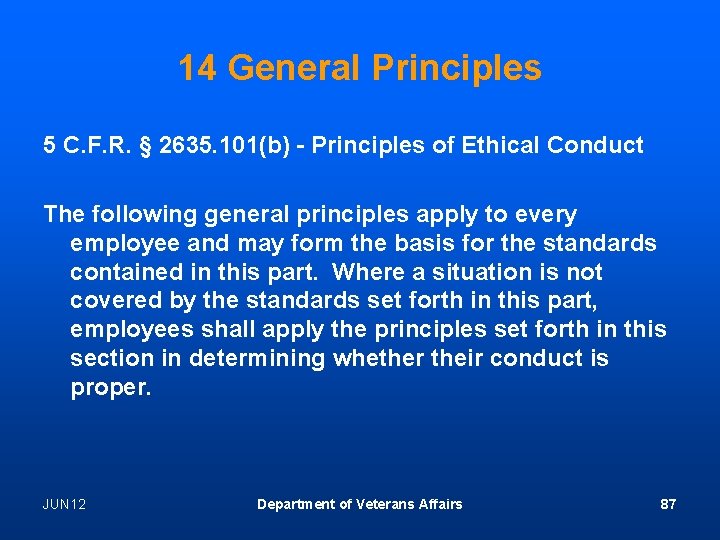 14 General Principles

5 C.F.R. § 2635.101(b) - Principles of Ethical Conduct

The following general principles apply to every employee and may form the basis for the standards contained in this part. Where a situation is not covered by the standards set forth in this part, employees shall apply the principles set forth in this section in determining whether their conduct is proper.

JUN12

Department of Veterans Affairs

87